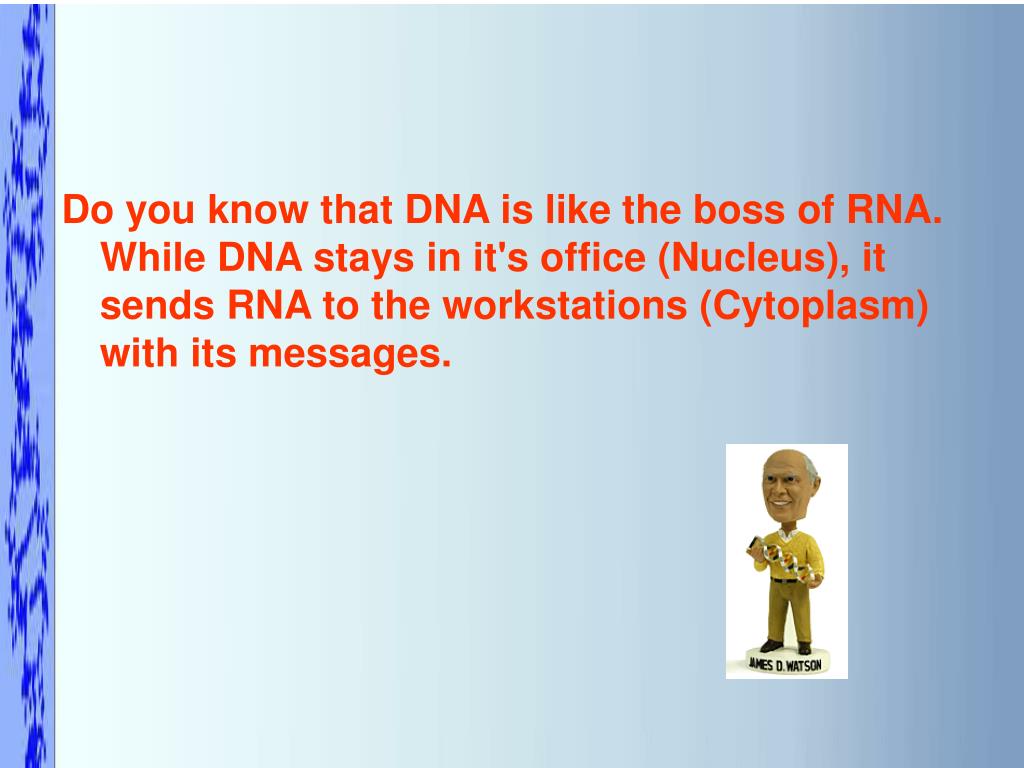 Do you know that DNA is like the boss of RNA. While DNA stays in it's office (Nucleus), it sends RNA to the workstations (Cytoplasm) with its messages.

JAMES D. WATSON